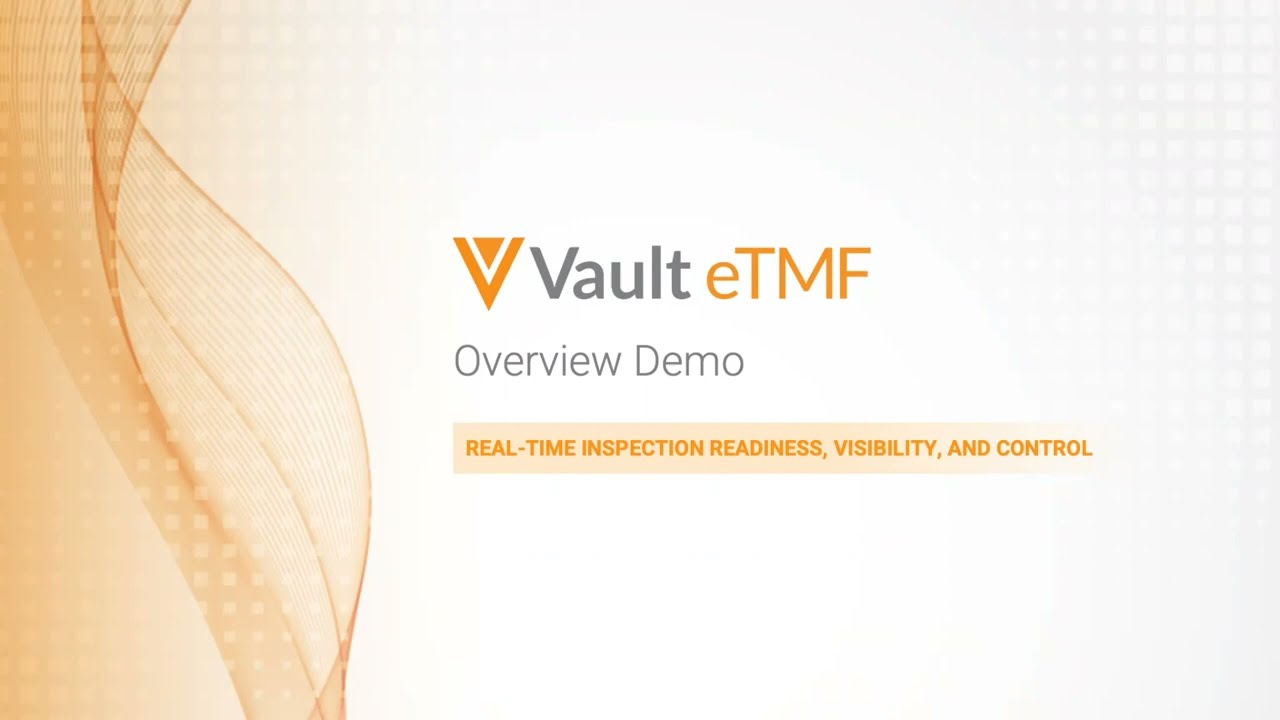 Vault eTMF

Overview Demo

REAL-TIME INSPECTION READINESS, VISIBILITY, AND CONTROL